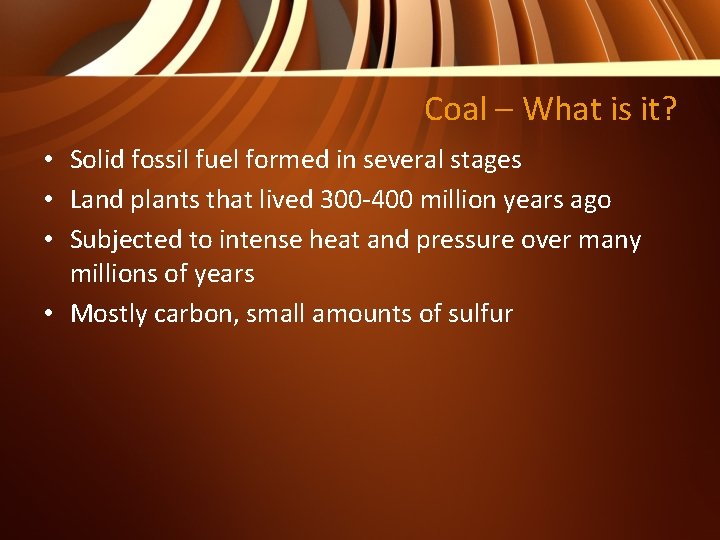 Coal – What is it?

• Solid fossil fuel formed in several stages
• Land plants that lived 300-400 million years ago
• Subjected to intense heat and pressure over many millions of years
• Mostly carbon, small amounts of sulfur